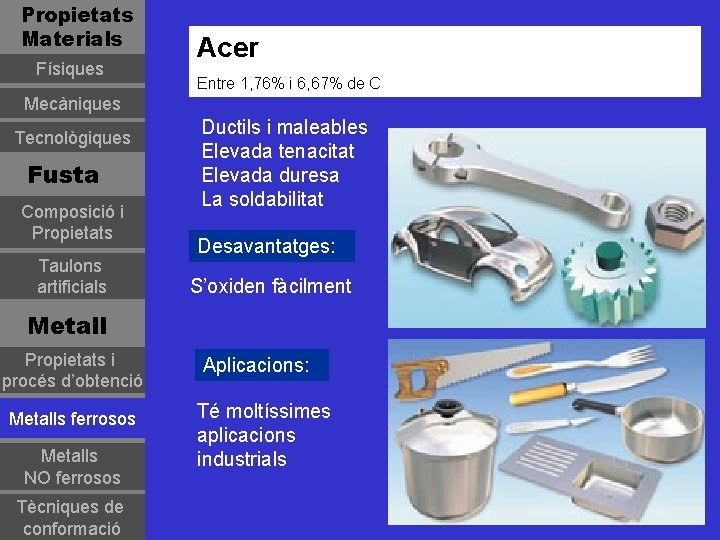 Propietats Materials

Físiques

Mecàniques

Tecnològiques

Fusta

Composició i Propietats

Taulons artificials

Metall

Propietats i procés d'obtenció

Metalls ferrosos

Metalls NO ferrosos

Tècniques de conformació

Acer

Entre 1,76% i 6,67% de C

Ductils i maleables
Elevada tenacitat
Elevada duresa
La soldabilitat

Desavantatges:

S'oxiden fàcilment

Aplicacions:

Té moltíssimes aplicacions industrials